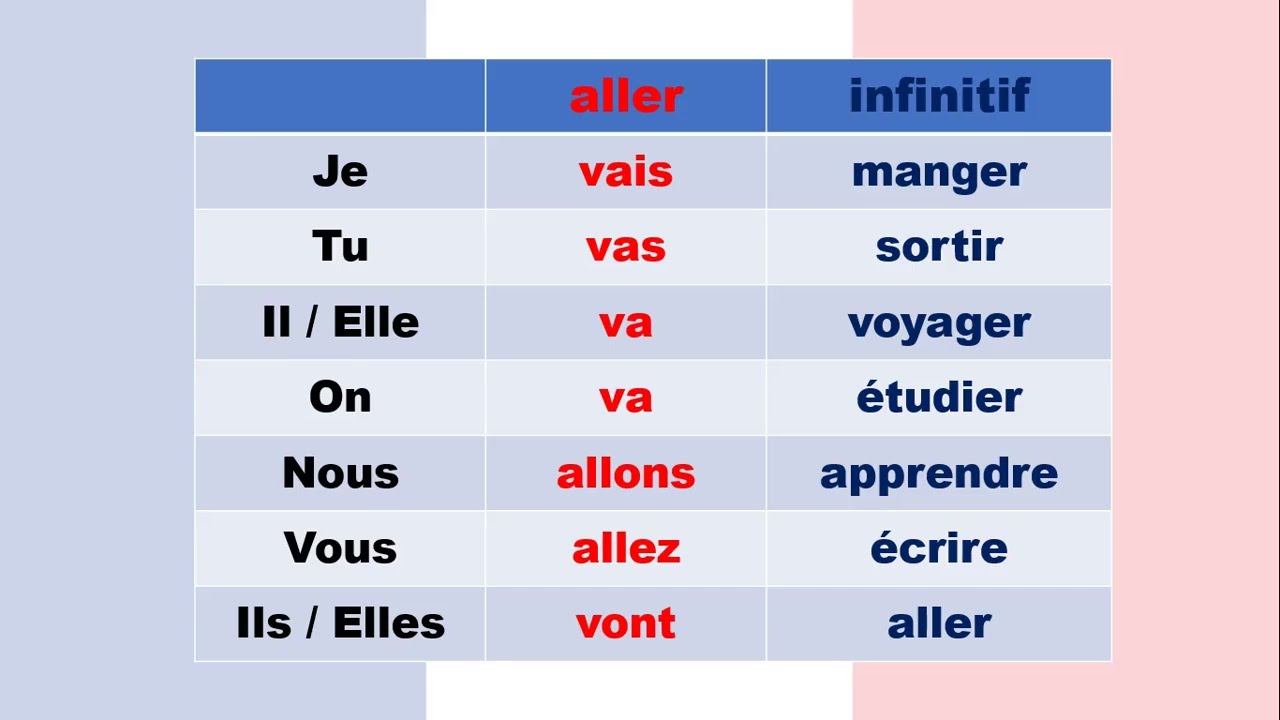 | | aller | infinitif |
|---|---|---|
| Je | vais | manger |
| Tu | vas | sortir |
| Il / Elle | va | voyager |
| On | va | étudier |
| Nous | allons | apprendre |
| Vous | allez | écrire |
| Ils / Elles | vont | aller |